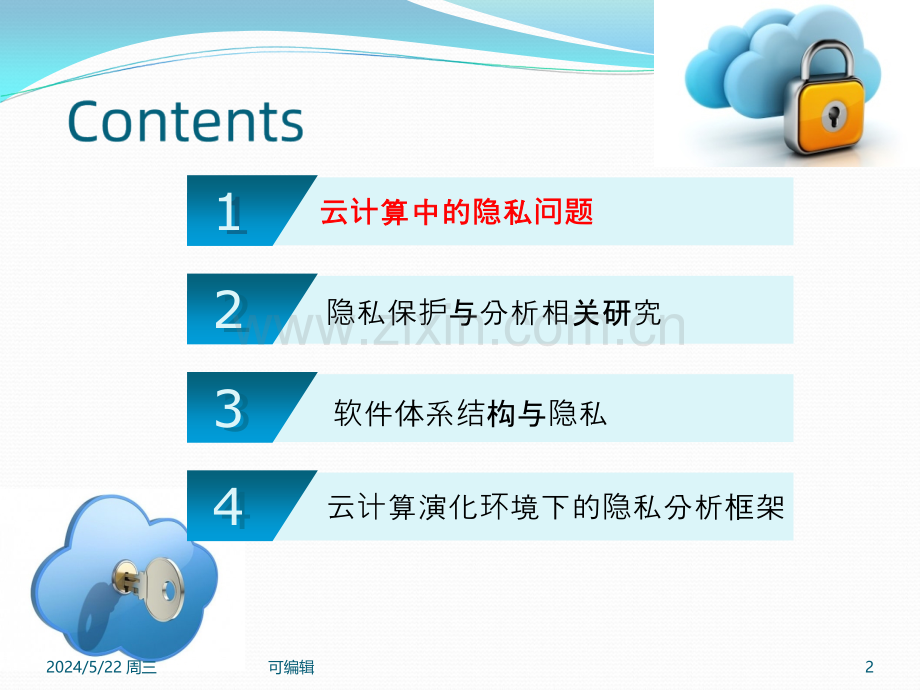 Contents

1 云计算中的隐私问题

2 隐私保护与分析相关研究

www.zixin.com.cn

3 软件体系结构与隐私

4 云计算演化环境下的隐私分析框架

2024/5/22 周三

可编辑

2